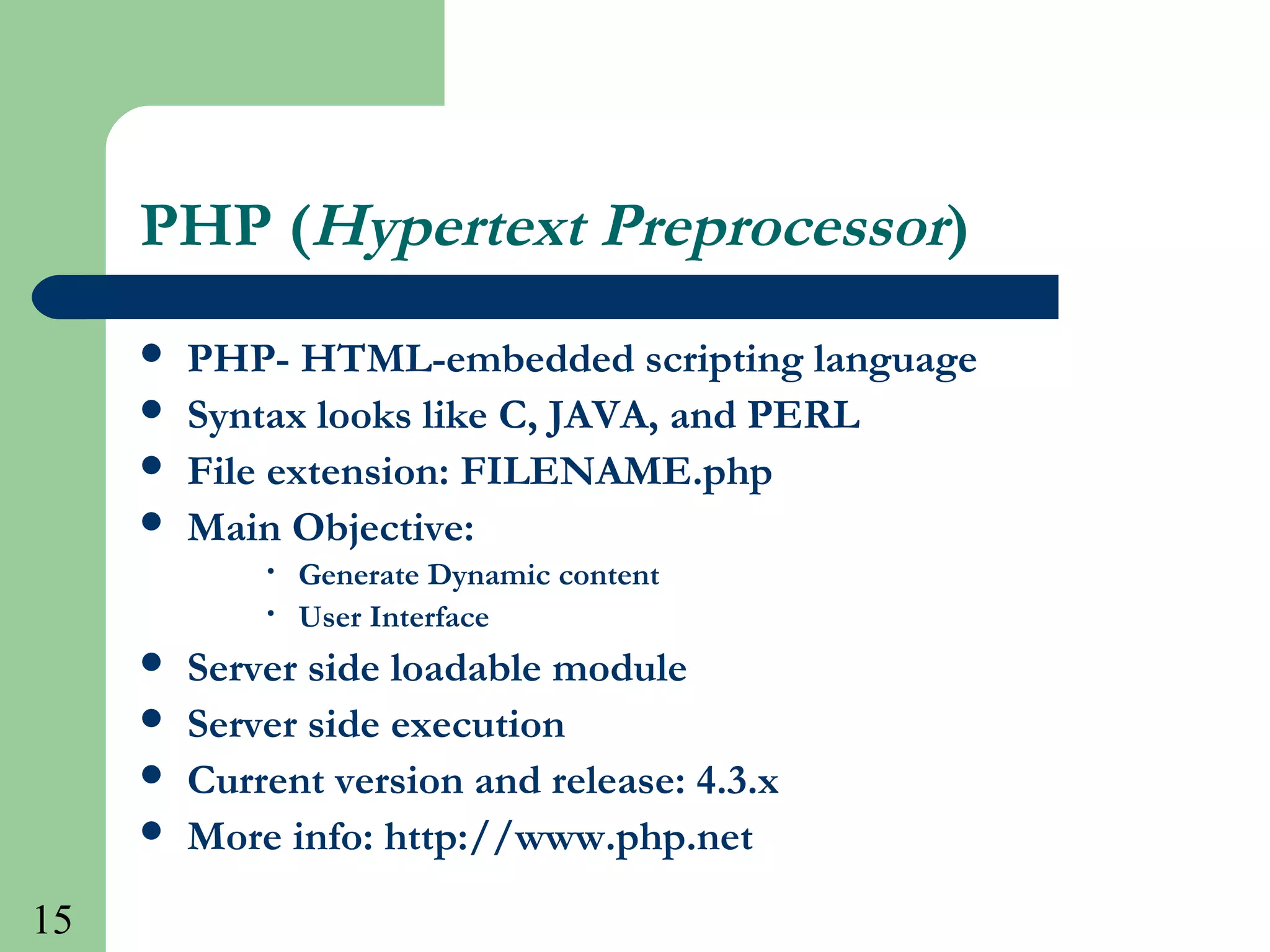 PHP (Hypertext Preprocessor)

- PHP- HTML-embedded scripting language
- Syntax looks like C, JAVA, and PERL
- File extension: FILENAME.php
- Main Objective:
  - Generate Dynamic content
  - User Interface
- Server side loadable module
- Server side execution
- Current version and release: 4.3.x
- More info: http://www.php.net

15